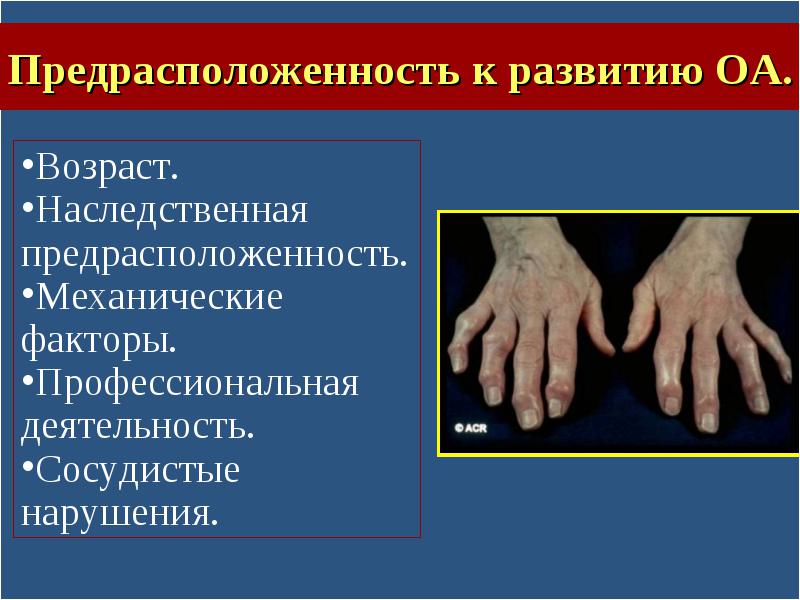 Предрасположенность к развитию ОА.

•Возраст.
•Наследственная предрасположенность.
•Механические факторы.
•Профессиональная деятельность.
•Сосудистые нарушения.

© ACR